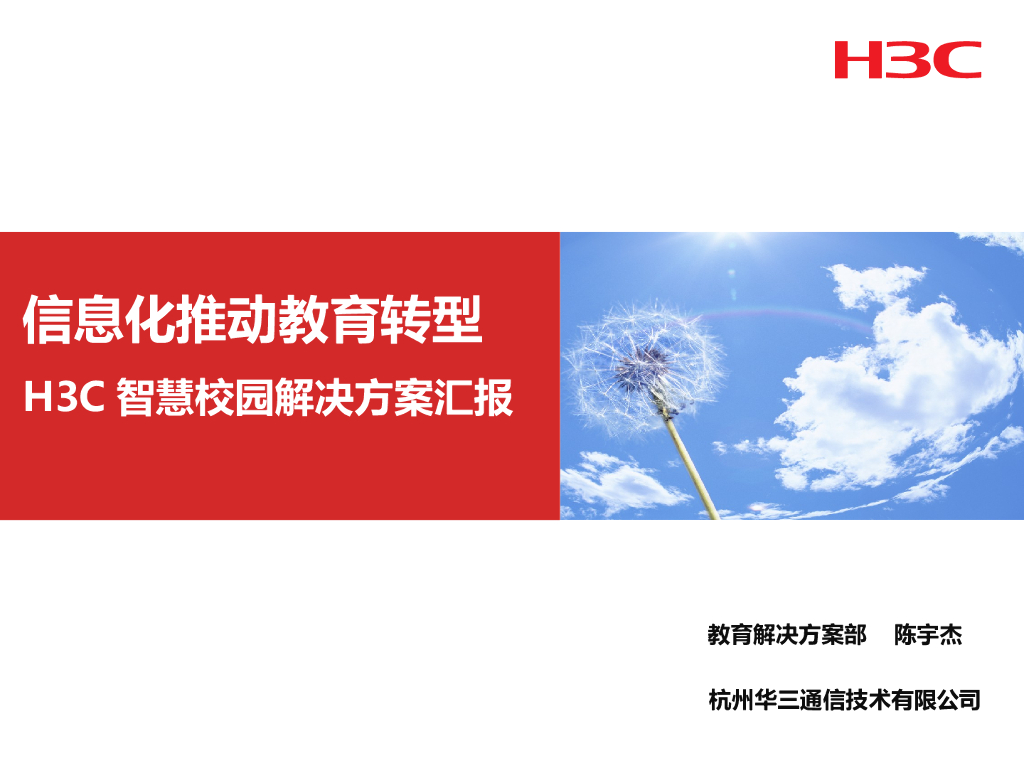 H3C

信息化推动教育转型

H3C 智慧校园解决方案汇报

教育解决方案部　陈宇杰

杭州华三通信技术有限公司